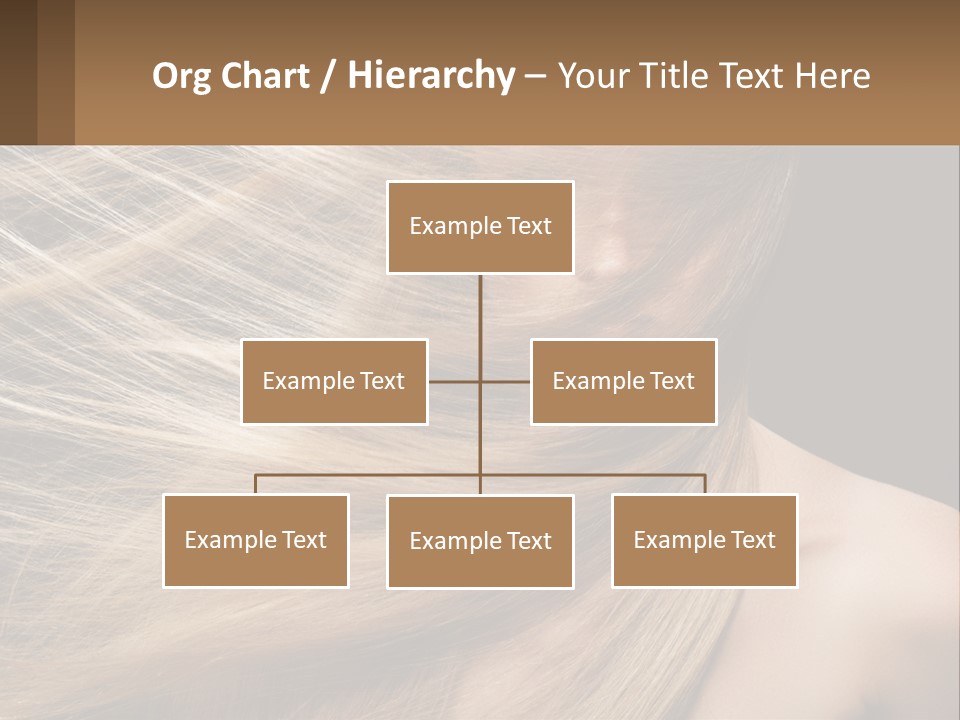 Org Chart / Hierarchy – Your Title Text Here

Example Text

Example Text

Example Text

Example Text

Example Text

Example Text